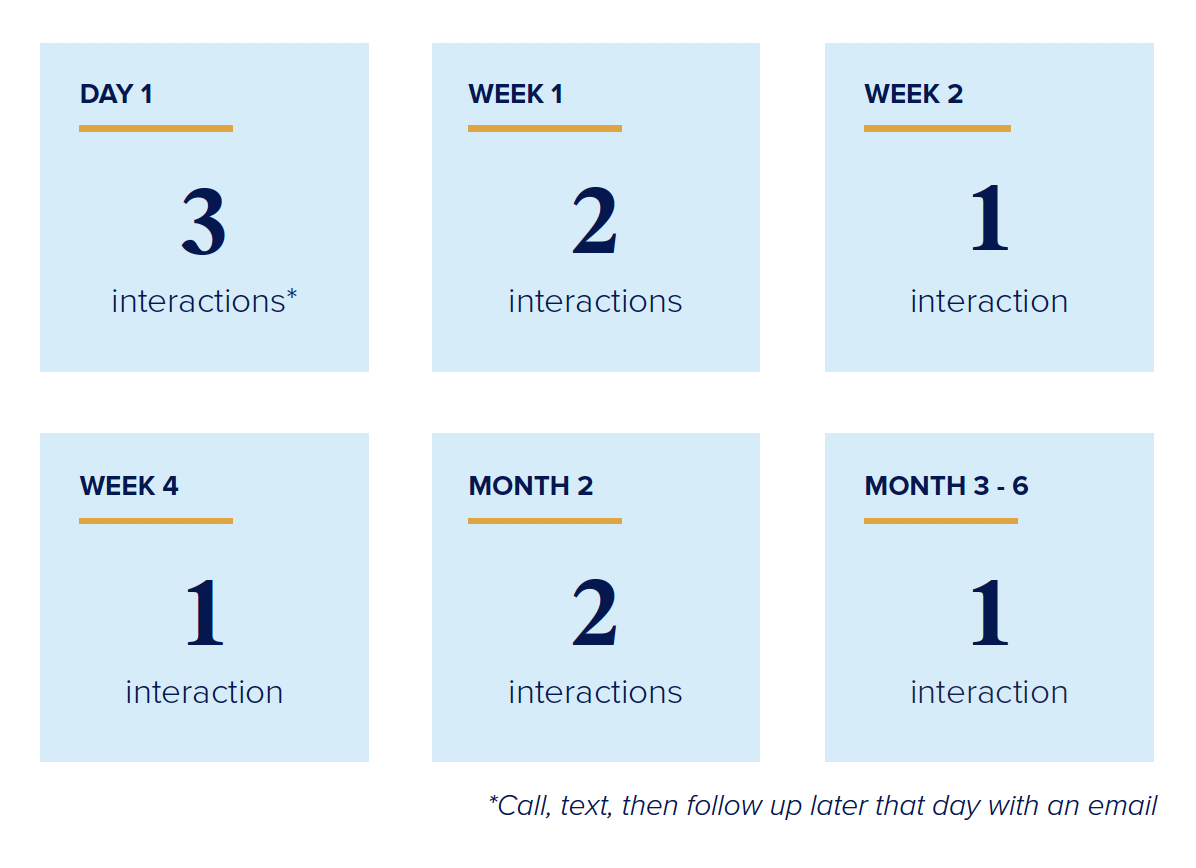 DAY 1

3

interactions*

WEEK 1

2

interactions

WEEK 2

1

interaction

WEEK 4

1

interaction

MONTH 2

2

interactions

MONTH 3 - 6

1

interaction

*Call, text, then follow up later that day with an email